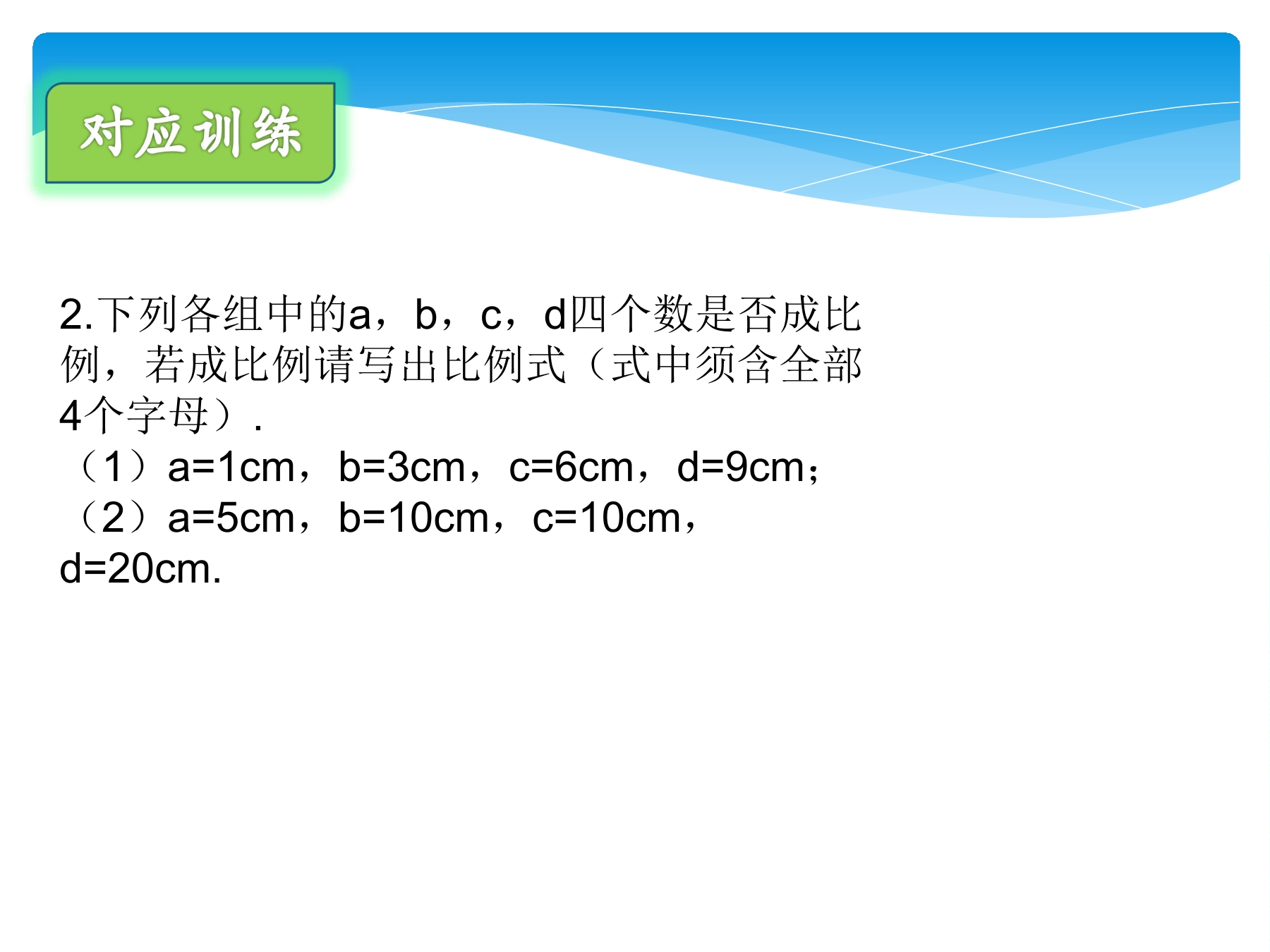 对应训练

2.下列各组中的a，b，c，d四个数是否成比例，若成比例请写出比例式（式中须含全部4个字母）．

（1）a=1cm，b=3cm，c=6cm，d=9cm；

（2）a=5cm，b=10cm，c=10cm，d=20cm.